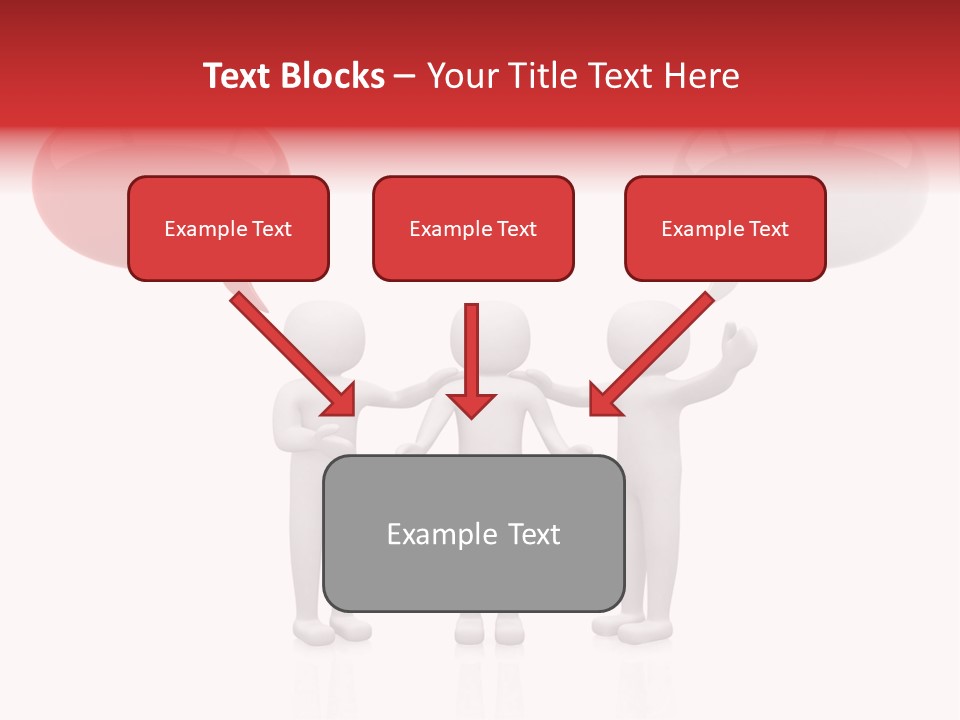 Text Blocks – Your Title Text Here

Example Text

Example Text

Example Text

Example Text